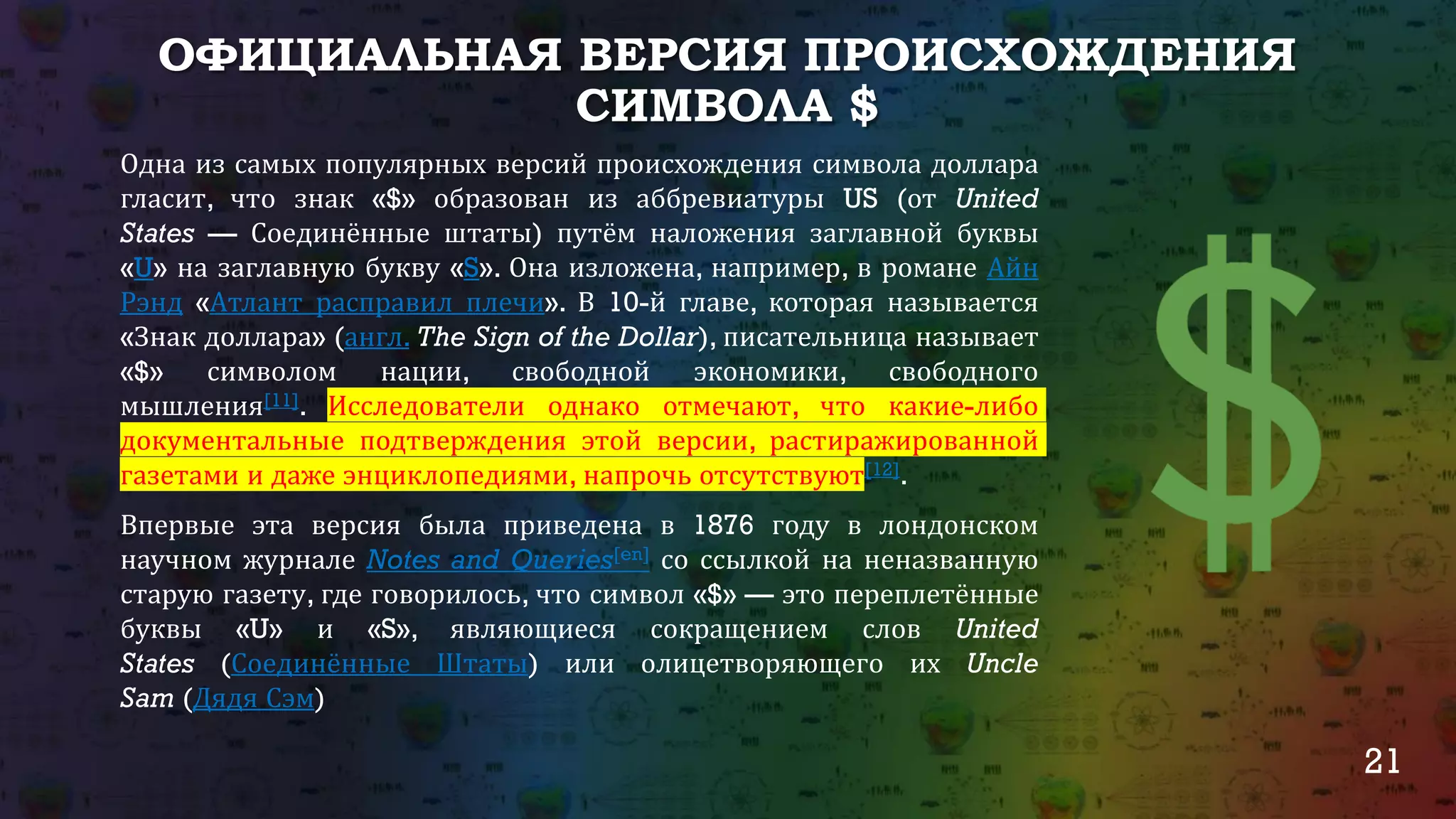 ОФИЦИАЛЬНАЯ ВЕРСИЯ ПРОИСХОЖДЕНИЯ СИМВОЛА $

Одна из самых популярных версий происхождения символа доллара гласит, что знак «$» образован из аббревиатуры US (от United States — Соединённые штаты) путём наложения заглавной буквы «U» на заглавную букву «S». Она изложена, например, в романе Айн Рэнд «Атлант расправил плечи». В 10-й главе, которая называется «Знак доллара» (англ. The Sign of the Dollar), писательница называет «$» символом нации, свободной экономики, свободного мышления[11]. Исследователи однако отмечают, что какие-либо документальные подтверждения этой версии, растиражированной газетами и даже энциклопедиями, напрочь отсутствуют[12].

Впервые эта версия была приведена в 1876 году в лондонском научном журнале Notes and Queries[en] со ссылкой на неназванную старую газету, где говорилось, что символ «$» — это переплетённые буквы «U» и «S», являющиеся сокращением слов United States (Соединённые Штаты) или олицетворяющего их Uncle Sam (Дядя Сэм)

$

21